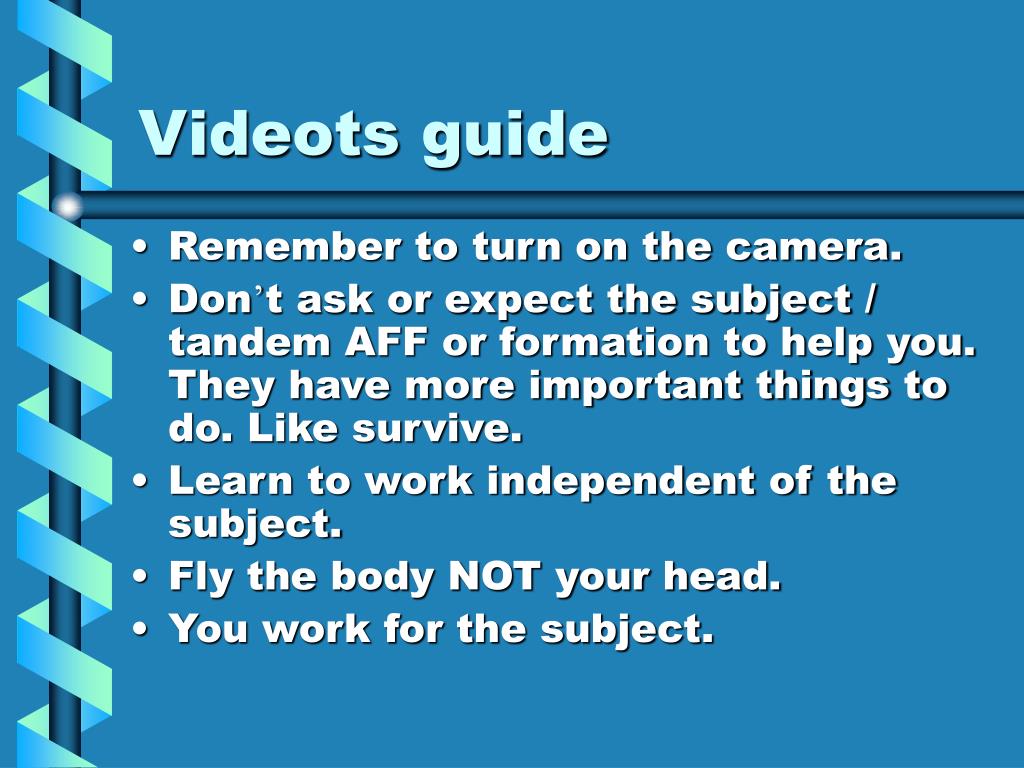 Videots guide

• Remember to turn on the camera.
• Don’t ask or expect the subject / tandem AFF or formation to help you. They have more important things to do. Like survive.
• Learn to work independent of the subject.
• Fly the body NOT your head.
• You work for the subject.